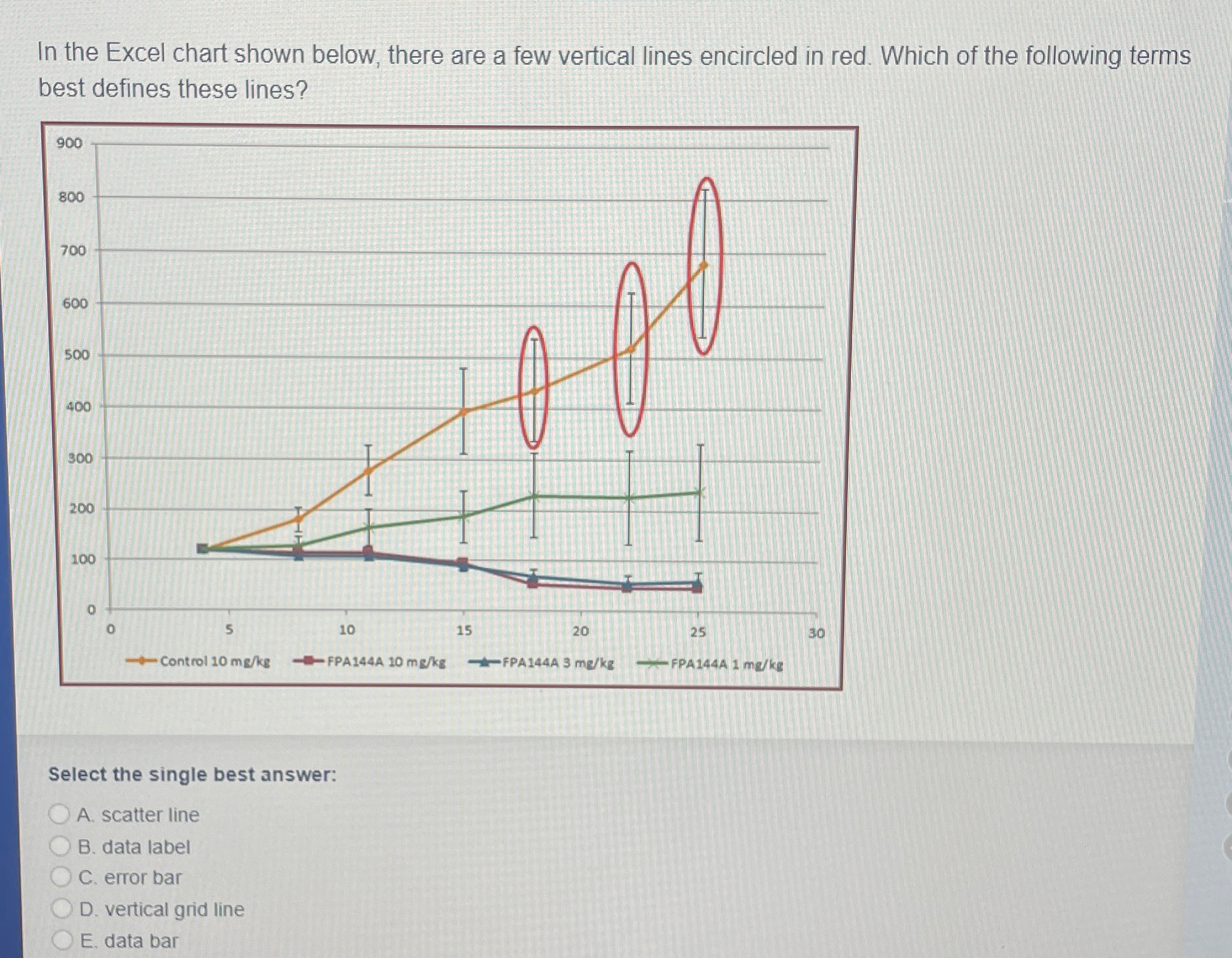 In the Excel chart shown below, there are a few vertical lines encircled in red. Which of the following terms best defines these lines?

900
800
700
600
500
400
300
200
100
0

0 5 10 15 20 25 30

Control 10 mg/kg FPA144A 10 mg/kg FPA144A 3 mg/kg FPA144A 1 mg/kg

Select the single best answer:

A. scatter line
B. data label
C. error bar
D. vertical grid line
E. data bar